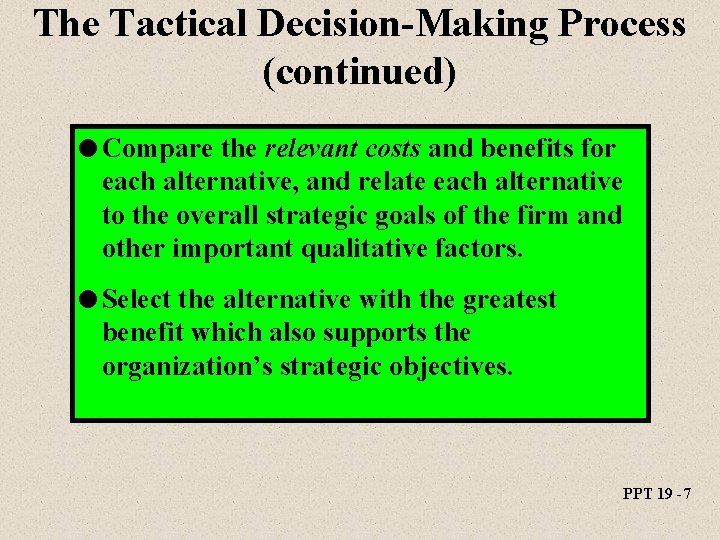 The Tactical Decision-Making Process (continued)

● Compare the relevant costs and benefits for each alternative, and relate each alternative to the overall strategic goals of the firm and other important qualitative factors.

● Select the alternative with the greatest benefit which also supports the organization's strategic objectives.

PPT 19 - 7